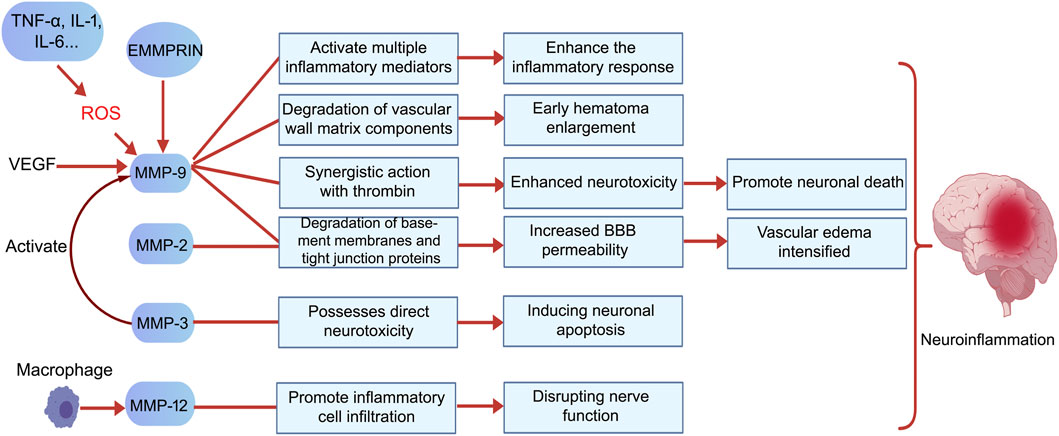 TNF-α, IL-1, IL-6...

EMMPRIN

ROS

VEGF

MMP-9

Activate

MMP-2

MMP-3

Macrophage

MMP-12

Activate multiple inflammatory mediators

Enhance the inflammatory response

Degradation of vascular wall matrix components

Early hematoma enlargement

Synergistic action with thrombin

Enhanced neurotoxicity

Promote neuronal death

Degradation of basement membranes and tight junction proteins

Increased BBB permeability

Vascular edema intensified

Possesses direct neurotoxicity

Inducing neuronal apoptosis

Promote inflammatory cell infiltration

Disrupting nerve function

Neuroinflammation